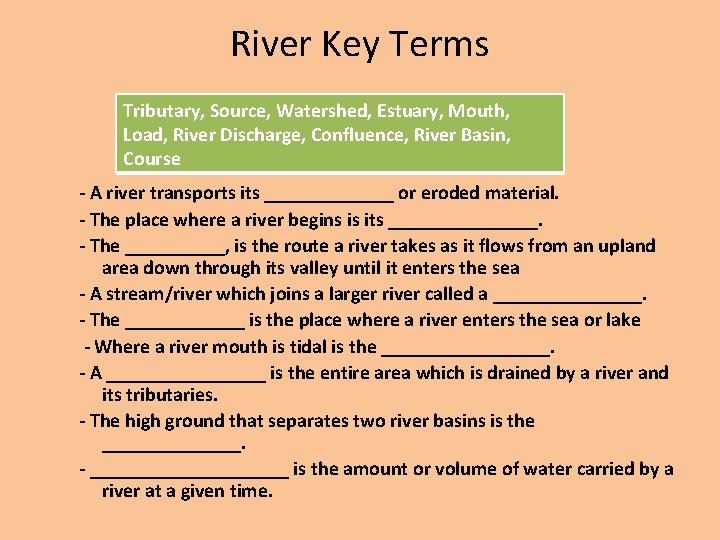 River Key Terms

Tributary, Source, Watershed, Estuary, Mouth, Load, River Discharge, Confluence, River Basin, Course

- A river transports its _____________ or eroded material.
- The place where a river begins is its _______________.
- The __________, is the route a river takes as it flows from an upland area down through its valley until it enters the sea
- A stream/river which joins a larger river called a _______________.
- The ____________ is the place where a river enters the sea or lake
- Where a river mouth is tidal is the _________________.
- A ________________ is the entire area which is drained by a river and its tributaries.
- The high ground that separates two river basins is the ______________.
- ____________________ is the amount or volume of water carried by a river at a given time.